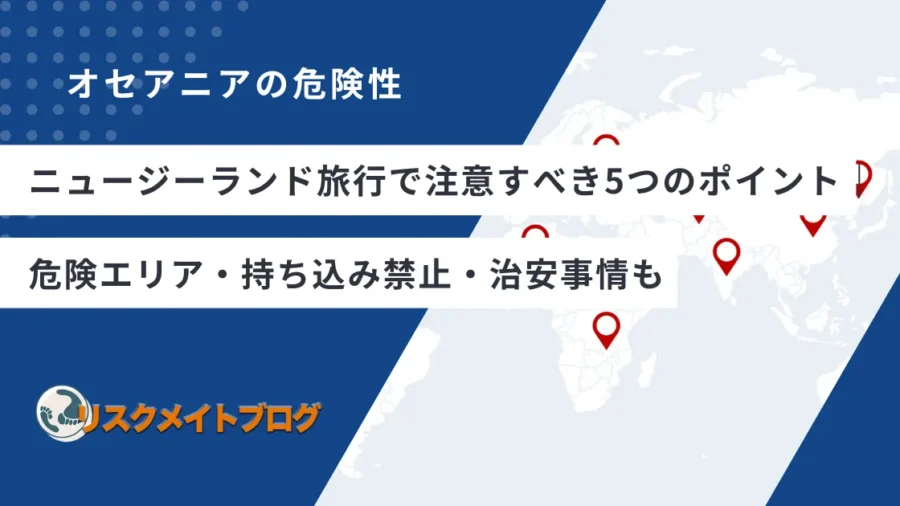 オセアニアの危険性

ニュージーランド旅行で注意すべき5つのポイント

危険エリア・持ち込み禁止・治安事情も

リスクメイトブログ